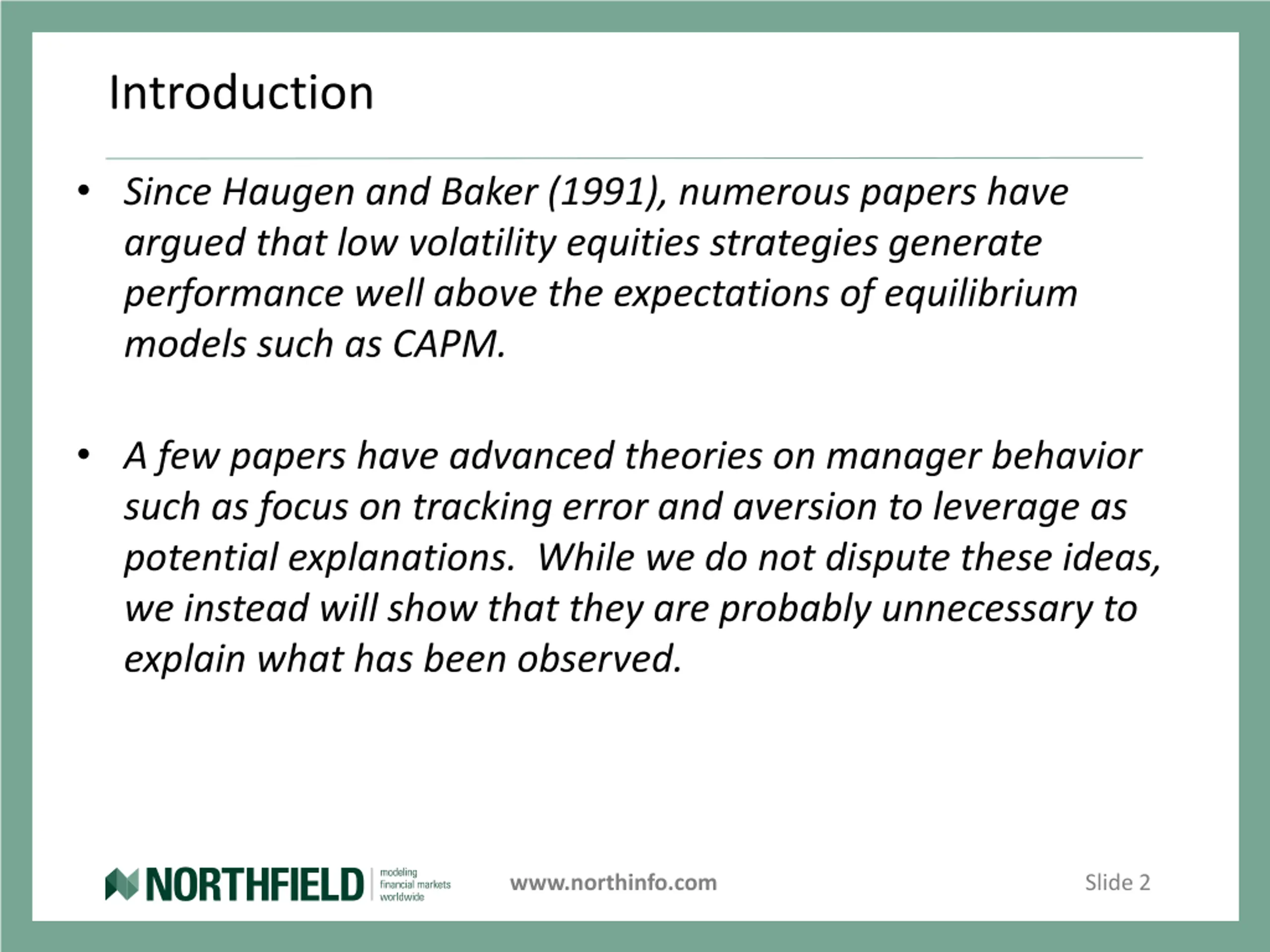 Introduction

• Since Haugen and Baker (1991), numerous papers have argued that low volatility equities strategies generate performance well above the expectations of equilibrium models such as CAPM.

• A few papers have advanced theories on manager behavior such as focus on tracking error and aversion to leverage as potential explanations. While we do not dispute these ideas, we instead will show that they are probably unnecessary to explain what has been observed.

NORTHFIELD modeling financial markets worldwide

www.northinfo.com

Slide 2